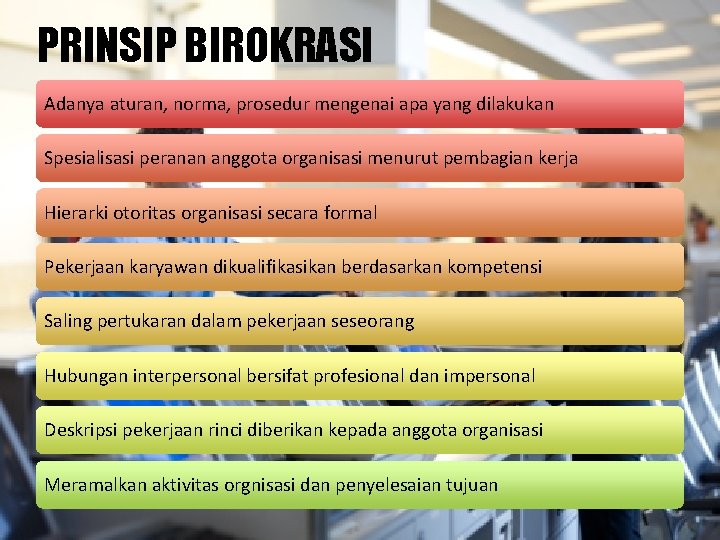 PRINSIP BIROKRASI

Adanya aturan, norma, prosedur mengenai apa yang dilakukan

Spesialisasi peranan anggota organisasi menurut pembagian kerja

Hierarki otoritas organisasi secara formal

Pekerjaan karyawan dikualifikasikan berdasarkan kompetensi

Saling pertukaran dalam pekerjaan seseorang

Hubungan interpersonal bersifat profesional dan impersonal

Deskripsi pekerjaan rinci diberikan kepada anggota organisasi

Meramalkan aktivitas orgnisasi dan penyelesaian tujuan